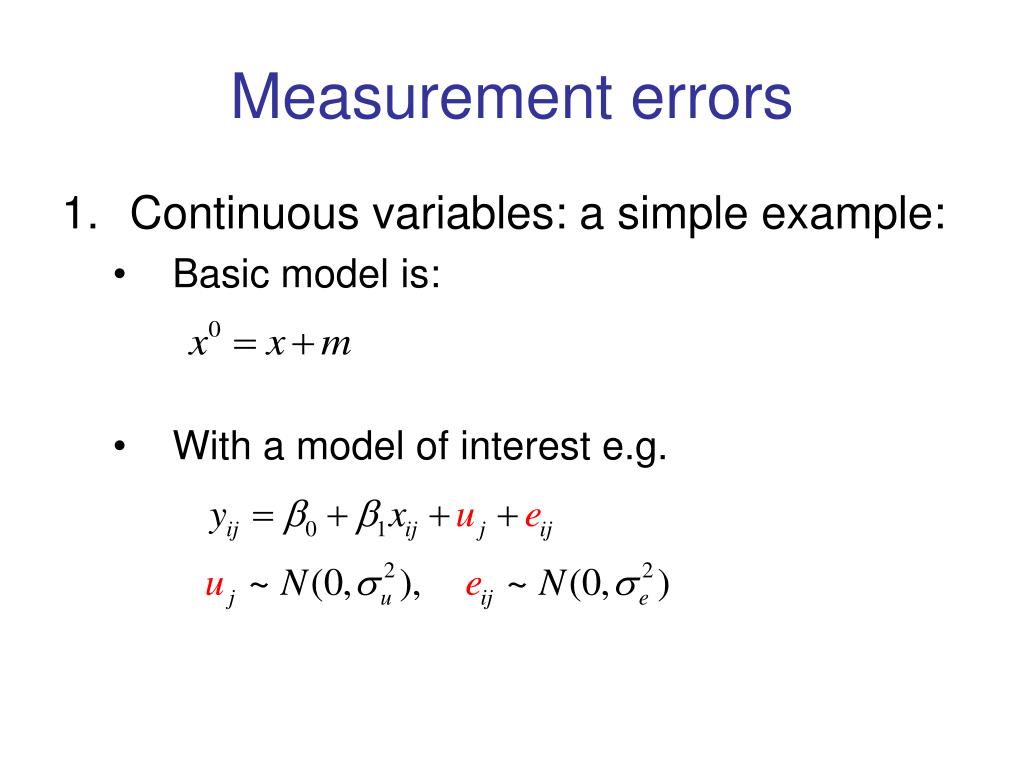 Measurement errors

1. Continuous variables: a simple example:

• Basic model is:

$x^0 = x + m$

• With a model of interest e.g.

$y_{ij} = \beta_0 + \beta_1 x_{ij} + u_j + e_{ij}$

$u_j \sim N(0, \sigma_u^2), \quad e_{ij} \sim N(0, \sigma_e^2)$